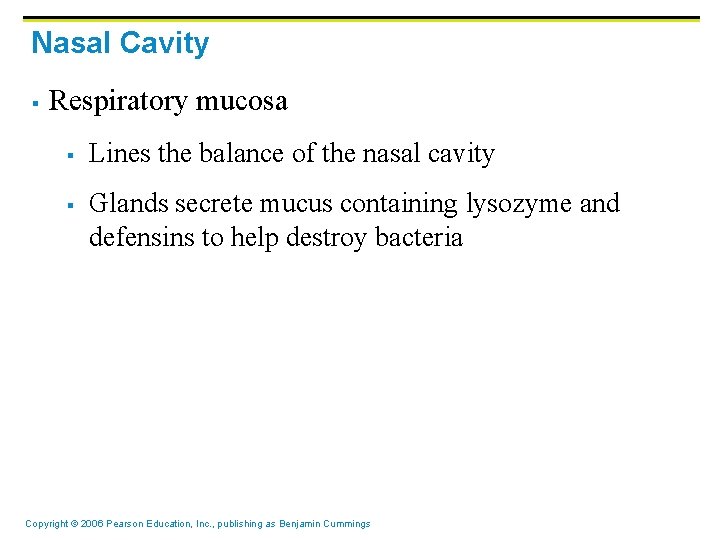 Nasal Cavity

▪ Respiratory mucosa

▪ Lines the balance of the nasal cavity

▪ Glands secrete mucus containing lysozyme and defensins to help destroy bacteria

Copyright © 2006 Pearson Education, Inc., publishing as Benjamin Cummings